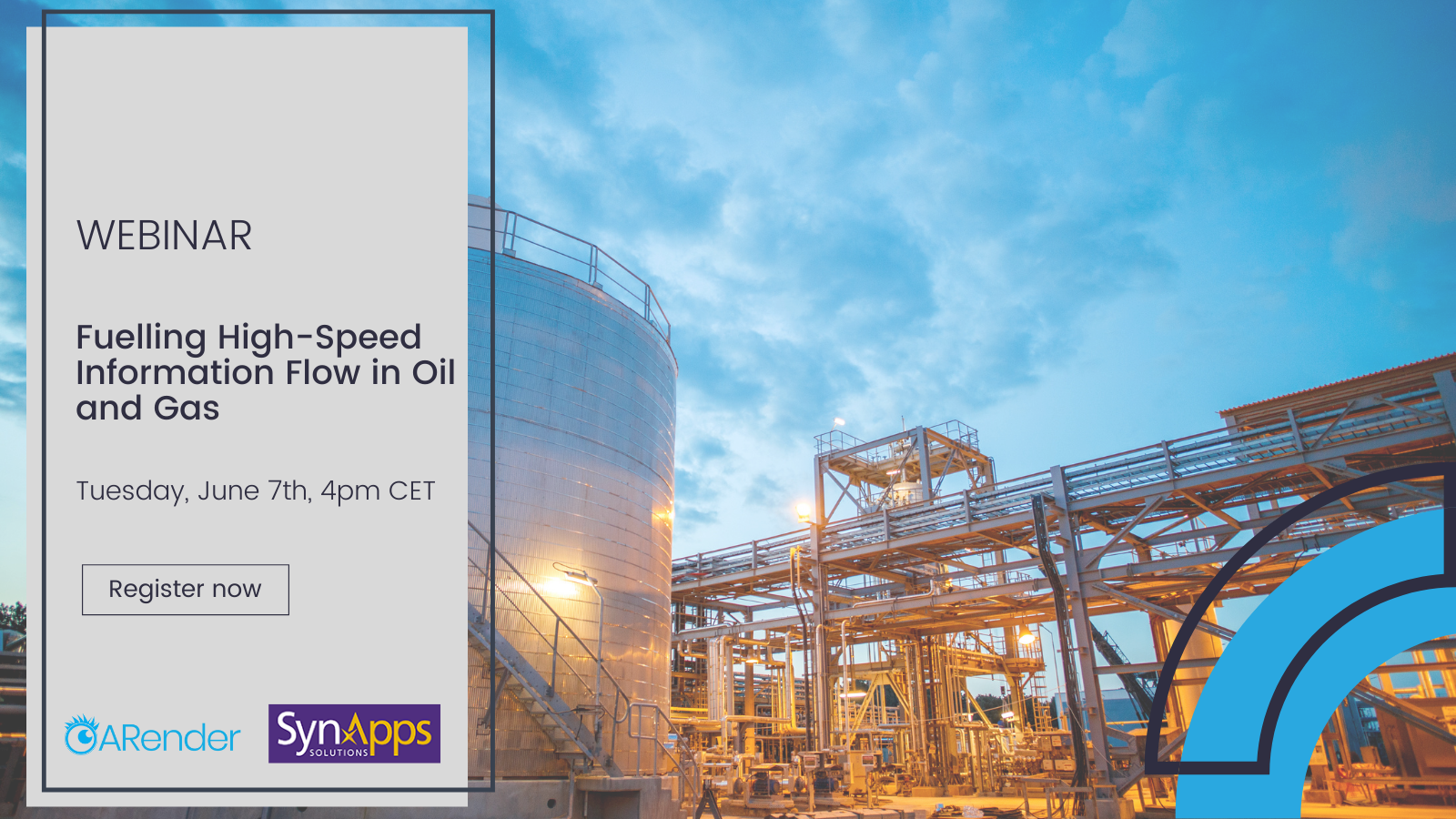 WEBINAR

Fuelling High-Speed Information Flow in Oil and Gas

Tuesday, June 7th, 4pm CET

Register now

ARender

SynApps SOLUTIONS